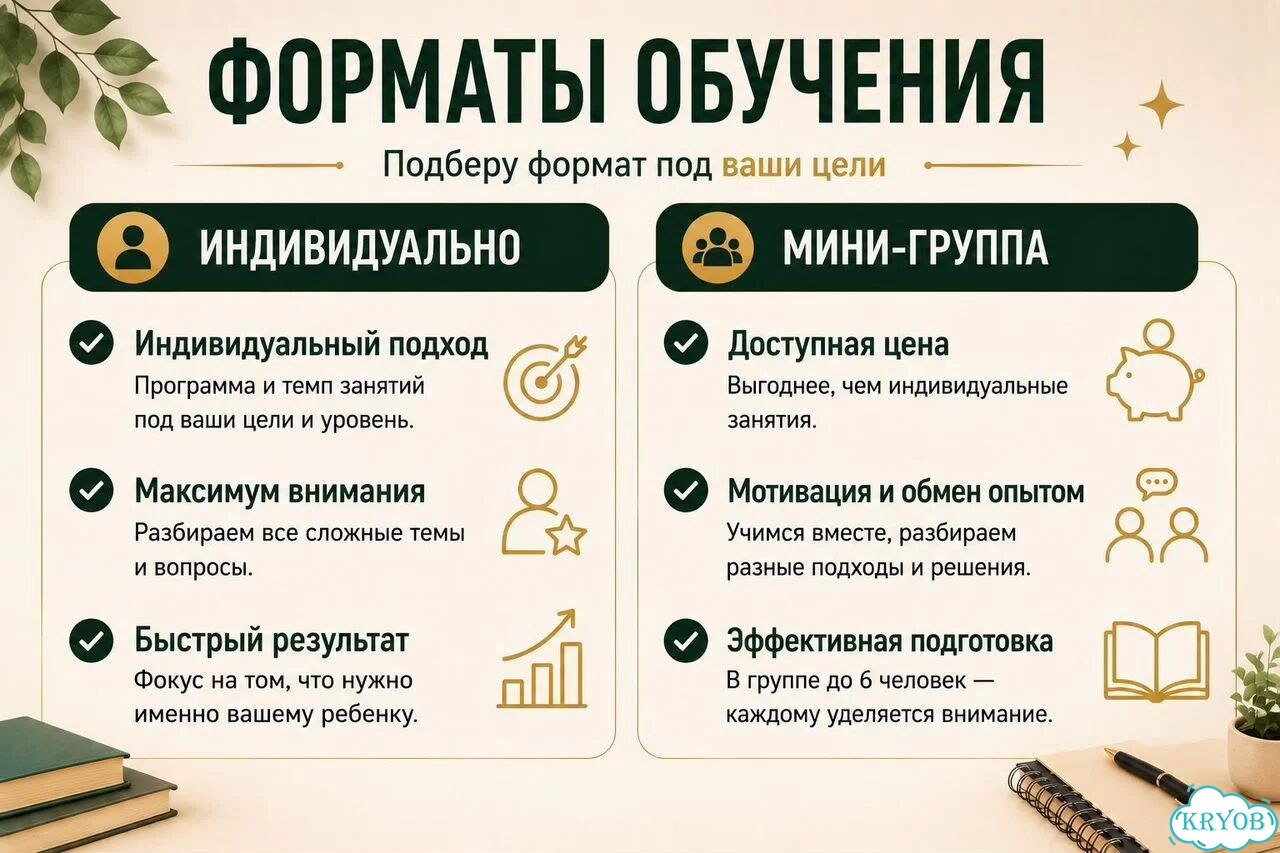 ФОРМАТЫ ОБУЧЕНИЯ

Подберу формат под ваши цели

ИНДИВИДУАЛЬНО

Индивидуальный подход
Программа и темп занятий под ваши цели и уровень.

Максимум внимания
Разбираем все сложные темы и вопросы.

Быстрый результат
Фокус на том, что нужно именно вашему ребенку.

МИНИ-ГРУППА

Доступная цена
Выгоднее, чем индивидуальные занятия.

Мотивация и обмен опытом
Учимся вместе, разбираем разные подходы и решения.

Эффективная подготовка
В группе до 6 человек — каждому уделяется внимание.

KRYOB